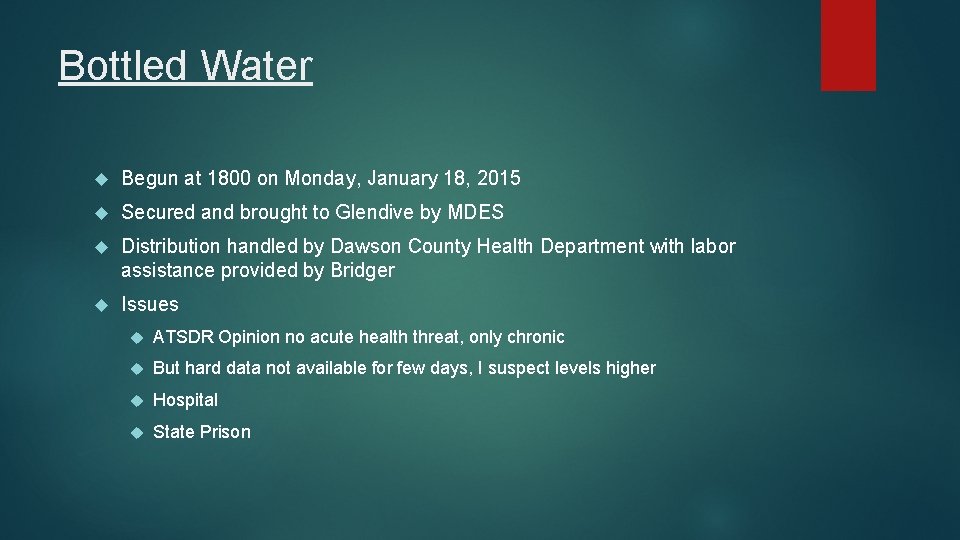 Bottled Water

Begun at 1800 on Monday, January 18, 2015

Secured and brought to Glendive by MDES

Distribution handled by Dawson County Health Department with labor assistance provided by Bridger

Issues

ATSDR Opinion no acute health threat, only chronic

But hard data not available for few days, I suspect levels higher

Hospital

State Prison